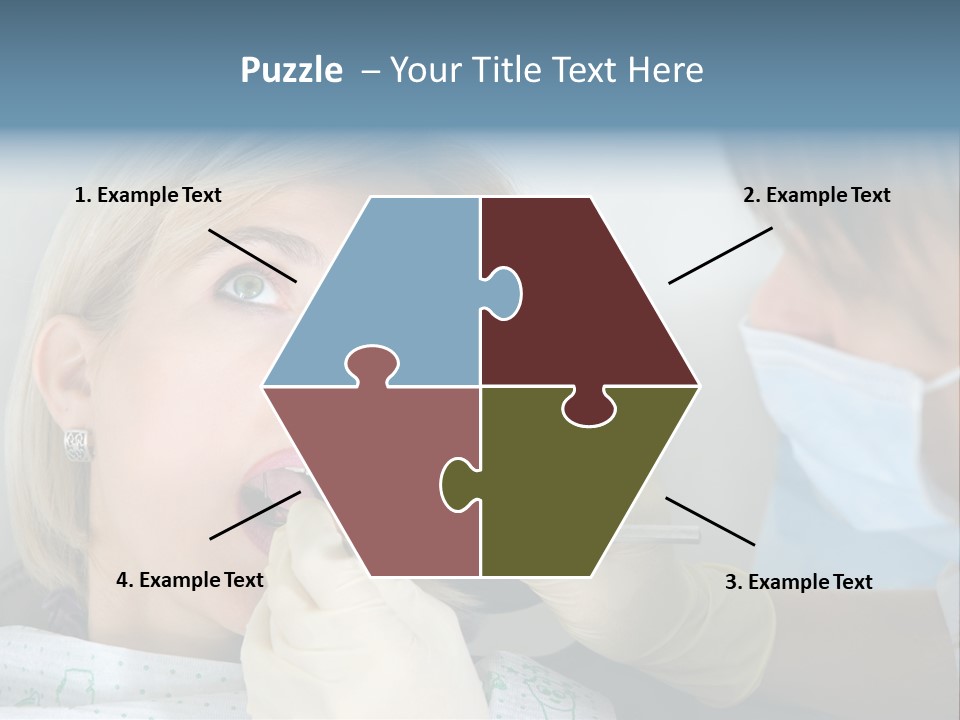 Puzzle – Your Title Text Here

1. Example Text

2. Example Text

4. Example Text

3. Example Text